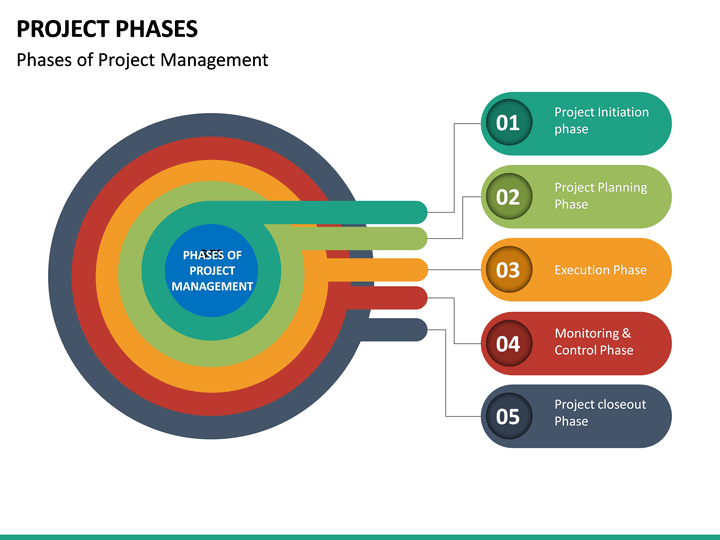 PROJECT PHASES

Phases of Project Management

PHASES OF PROJECT MANAGEMENT

01 Project Initiation phase

02 Project Planning Phase

03 Execution Phase

04 Monitoring & Control Phase

05 Project closeout Phase